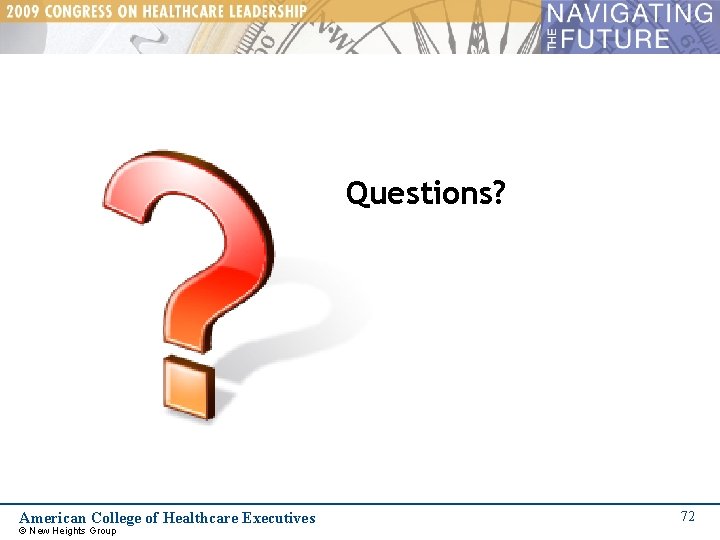 2009 CONGRESS ON HEALTHCARE LEADERSHIP

NAVIGATING THE FUTURE

Questions?

American College of Healthcare Executives
© New Heights Group

72